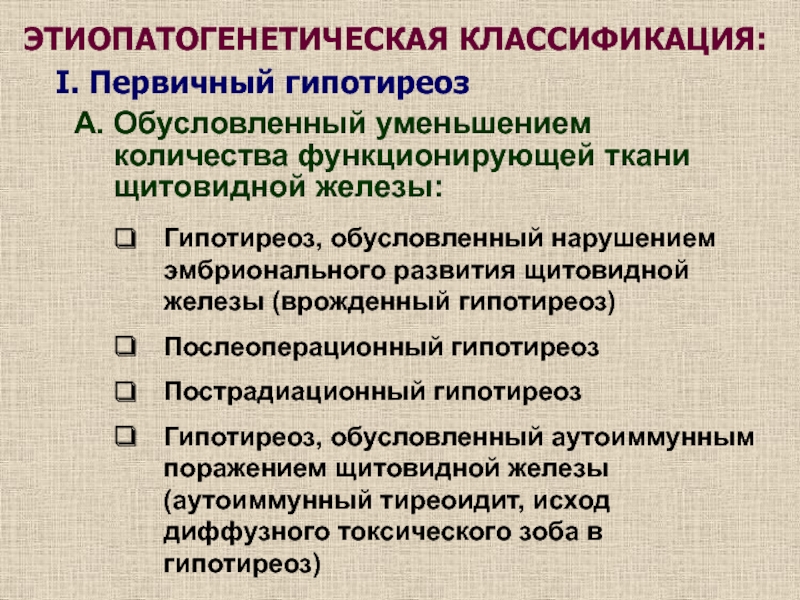 ЭТИОПАТОГЕНЕТИЧЕСКАЯ КЛАССИФИКАЦИЯ:

I. Первичный гипотиреоз

А. Обусловленный уменьшением количества функционирующей ткани щитовидной железы:

❑ Гипотиреоз, обусловленный нарушением эмбрионального развития щитовидной железы (врожденный гипотиреоз)

❑ Послеоперационный гипотиреоз

❑ Пострадиационный гипотиреоз

❑ Гипотиреоз, обусловленный аутоиммунным поражением щитовидной железы (аутоиммунный тиреоидит, исход диффузного токсического зоба в гипотиреоз)